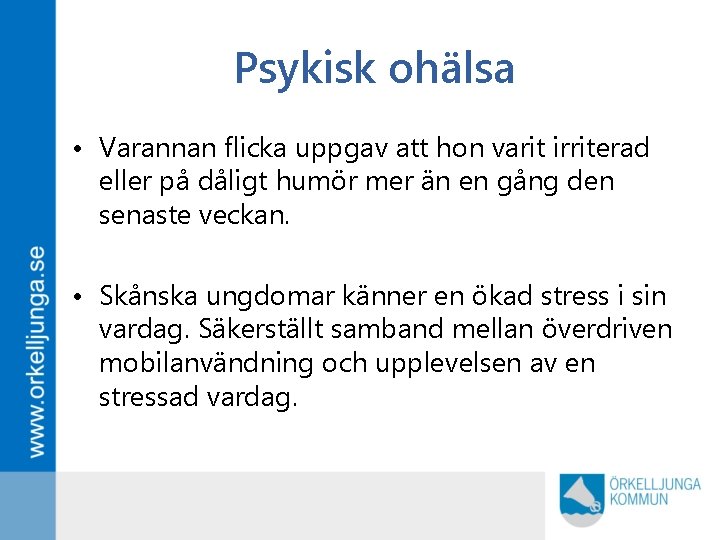 www.orkelljunga.se

Psykisk ohälsa

• Varannan flicka uppgav att hon varit irriterad eller på dåligt humör mer än en gång den senaste veckan.

• Skånska ungdomar känner en ökad stress i sin vardag. Säkerställt samband mellan överdriven mobilanvändning och upplevelsen av en stressad vardag.

ÖRKELLJUNGA KOMMUN